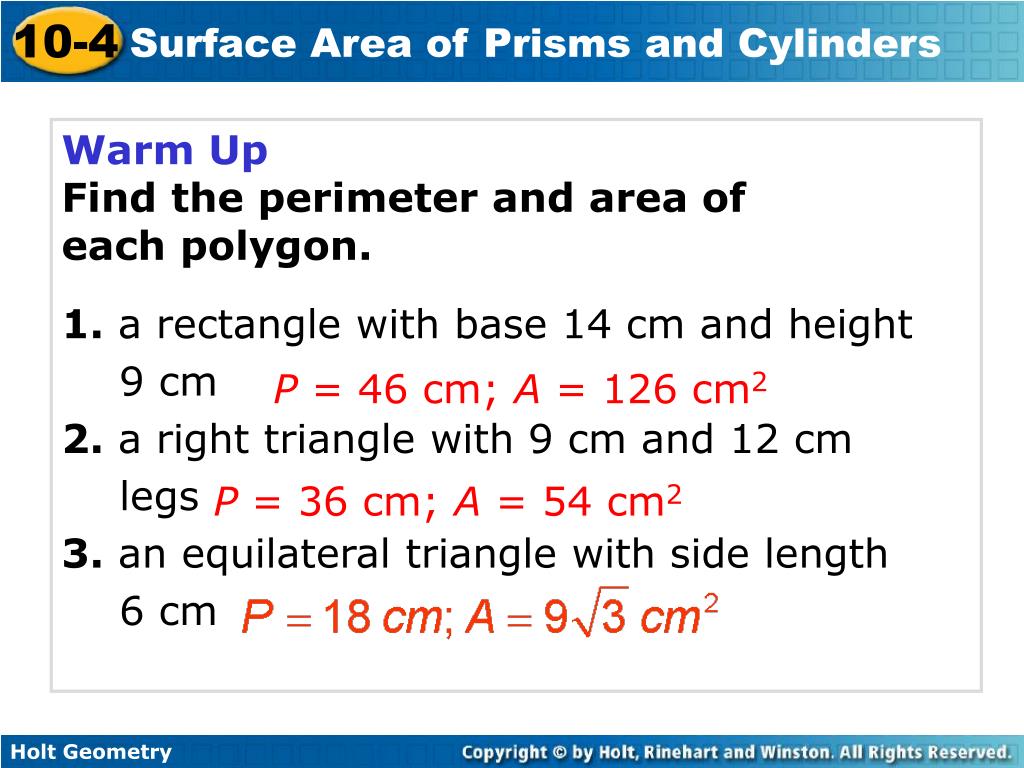 10-4 Surface Area of Prisms and Cylinders

Warm Up
Find the perimeter and area of each polygon.

1. a rectangle with base 14 cm and height 9 cm $P = 46$ cm; $A = 126$ cm$^2$
2. a right triangle with 9 cm and 12 cm legs $P = 36$ cm; $A = 54$ cm$^2$
3. an equilateral triangle with side length 6 cm $P = 18\ cm; A = 9\sqrt{3}\ cm^2$

Holt Geometry
Copyright © by Holt, Rinehart and Winston. All Rights Reserved.